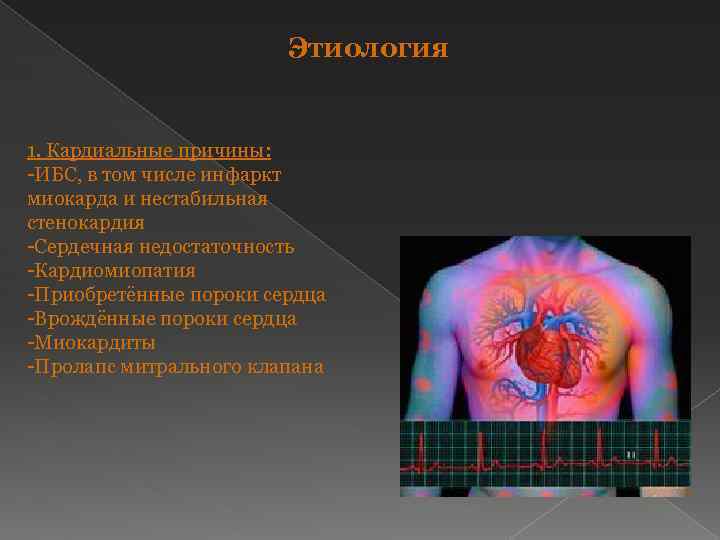 Этиология

1. Кардиальные причины:
-ИБС, в том числе инфаркт миокарда и нестабильная стенокардия
-Сердечная недостаточность
-Кардиомиопатия
-Приобретённые пороки сердца
-Врождённые пороки сердца
-Миокардиты
-Пролапс митрального клапана